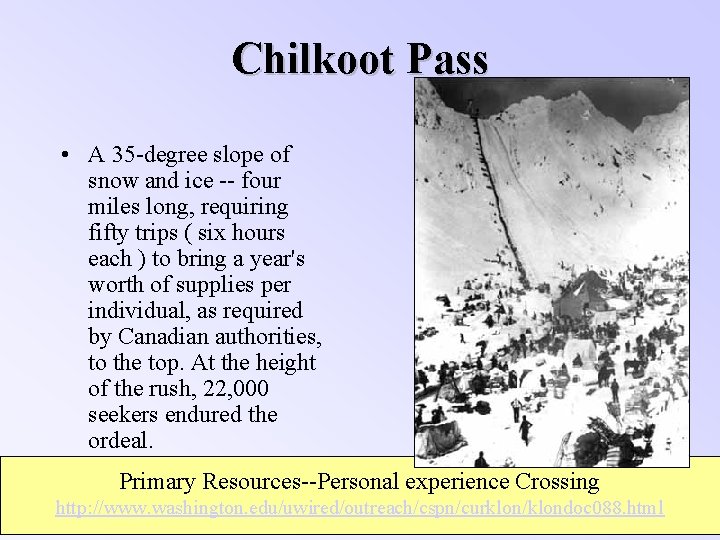 Chilkoot Pass

• A 35-degree slope of snow and ice -- four miles long, requiring fifty trips ( six hours each ) to bring a year's worth of supplies per individual, as required by Canadian authorities, to the top. At the height of the rush, 22,000 seekers endured the ordeal.

Primary Resources--Personal experience Crossing
http://www.washington.edu/uwired/outreach/cspn/curklon/klondoc088.html